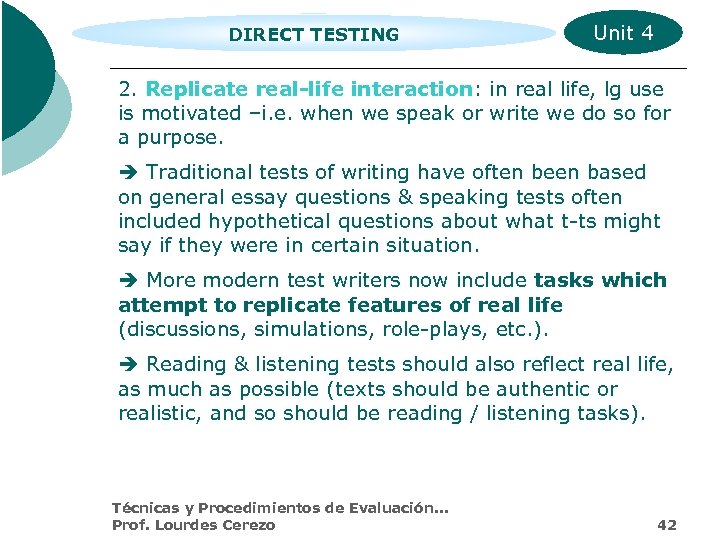 DIRECT TESTING

Unit 4

2. Replicate real-life interaction: in real life, lg use is motivated –i.e. when we speak or write we do so for a purpose.

➔ Traditional tests of writing have often been based on general essay questions & speaking tests often included hypothetical questions about what t-ts might say if they were in certain situation.

➔ More modern test writers now include tasks which attempt to replicate features of real life (discussions, simulations, role-plays, etc.).

➔ Reading & listening tests should also reflect real life, as much as possible (texts should be authentic or realistic, and so should be reading / listening tasks).

Técnicas y Procedimientos de Evaluación...
Prof. Lourdes Cerezo

42